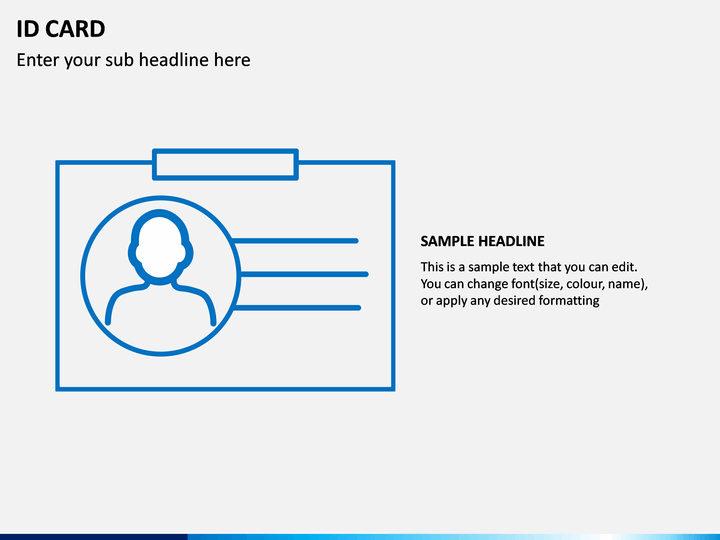 ID CARD
Enter your sub headline here

SAMPLE HEADLINE

This is a sample text that you can edit. You can change font(size, colour, name), or apply any desired formatting